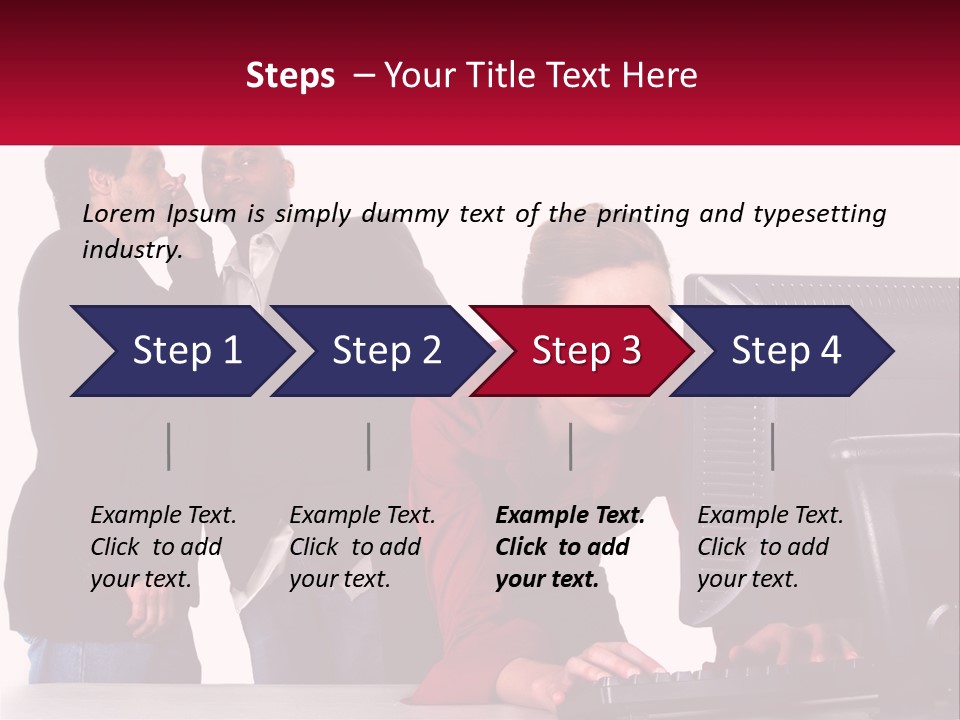 Steps – Your Title Text Here

Lorem Ipsum is simply dummy text of the printing and typesetting industry.

Step 1

Step 2

Step 3

Step 4

Example Text. Click to add your text.

Example Text. Click to add your text.

Example Text. Click to add your text.

Example Text. Click to add your text.